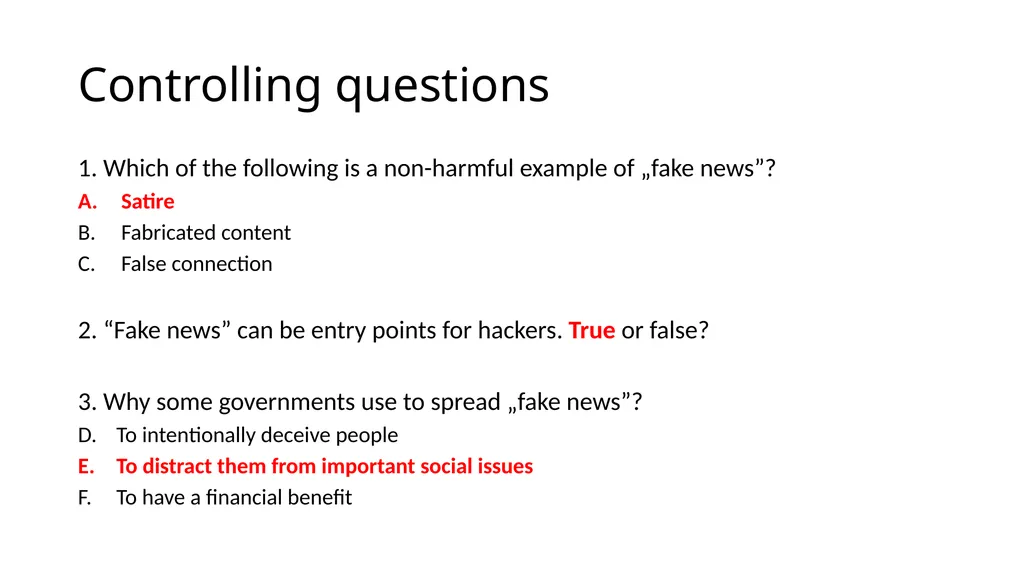 Controlling questions

1. Which of the following is a non-harmful example of „fake news”?

A. Satire
B. Fabricated content
C. False connection

2. “Fake news” can be entry points for hackers. True or false?

3. Why some governments use to spread „fake news”?

D. To intentionally deceive people
E. To distract them from important social issues
F. To have a financial benefit